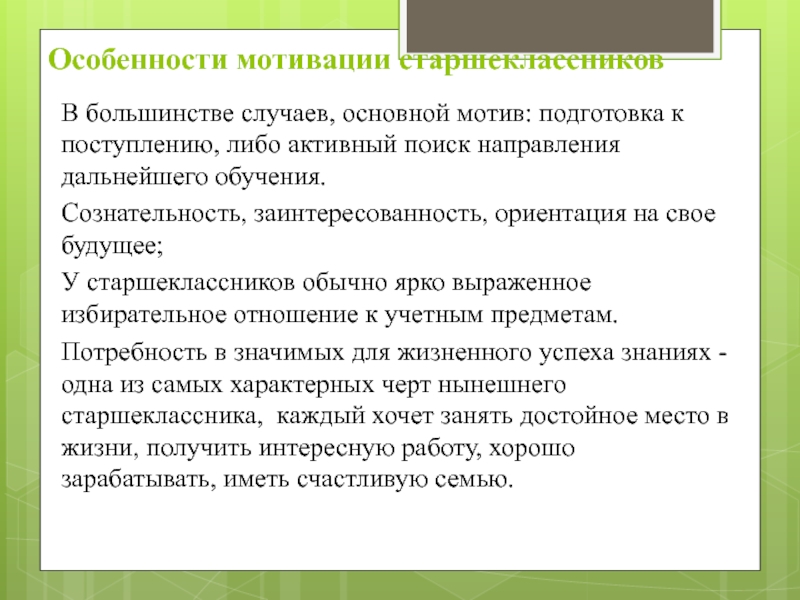 Особенности мотивации старшеклассников

В большинстве случаев, основной мотив: подготовка к поступлению, либо активный поиск направления дальнейшего обучения.

Сознательность, заинтересованность, ориентация на свое будущее;

У старшеклассников обычно ярко выраженное избирательное отношение к учетным предметам.

Потребность в значимых для жизненного успеха знаниях - одна из самых характерных черт нынешнего старшеклассника, каждый хочет занять достойное место в жизни, получить интересную работу, хорошо зарабатывать, иметь счастливую семью.